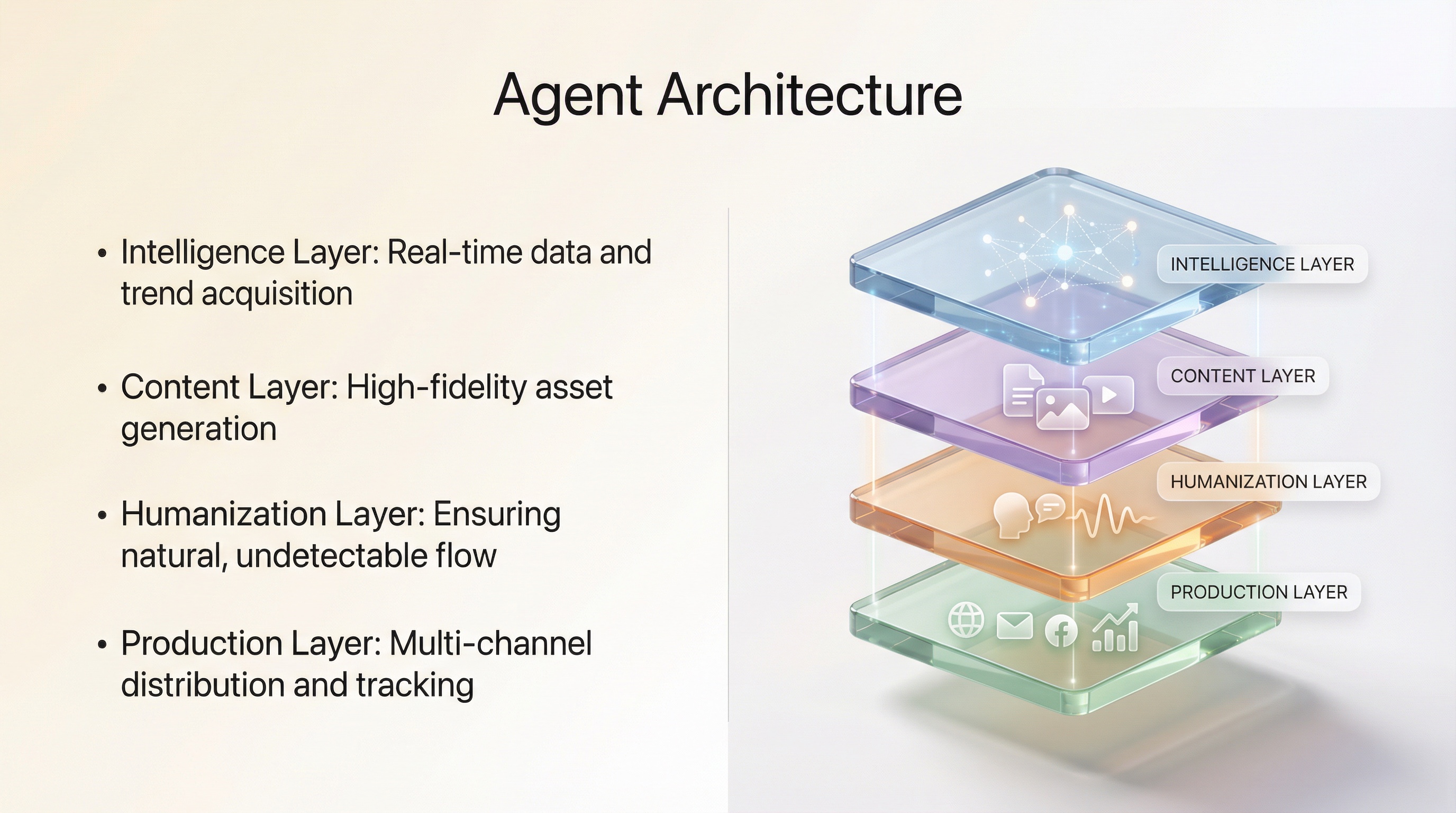 Agent Architecture

• Intelligence Layer: Real-time data and trend acquisition

• Content Layer: High-fidelity asset generation

• Humanization Layer: Ensuring natural, undetectable flow

• Production Layer: Multi-channel distribution and tracking

INTELLIGENCE LAYER

CONTENT LAYER

HUMANIZATION LAYER

PRODUCTION LAYER